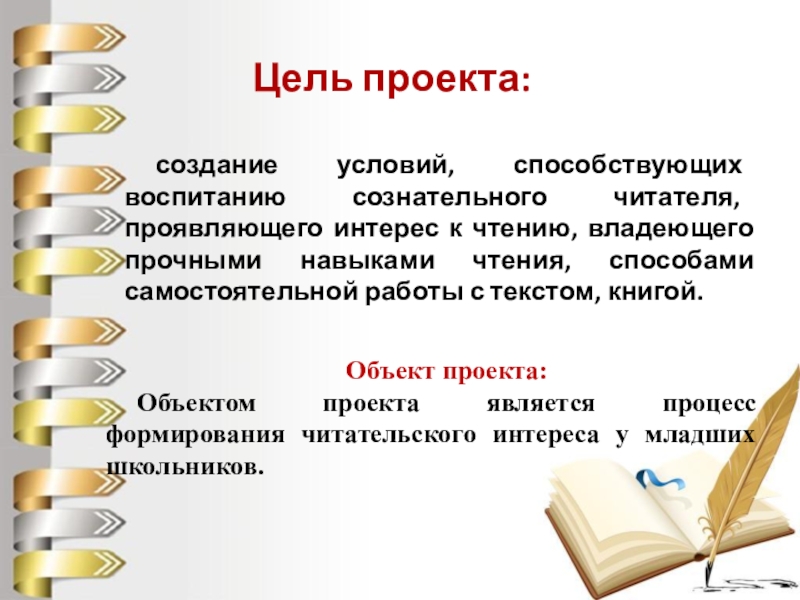 Цель проекта:

создание условий, способствующих воспитанию сознательного читателя, проявляющего интерес к чтению, владеющего прочными навыками чтения, способами самостоятельной работы с текстом, книгой.

Объект проекта:

Объектом проекта является процесс формирования читательского интереса у младших школьников.